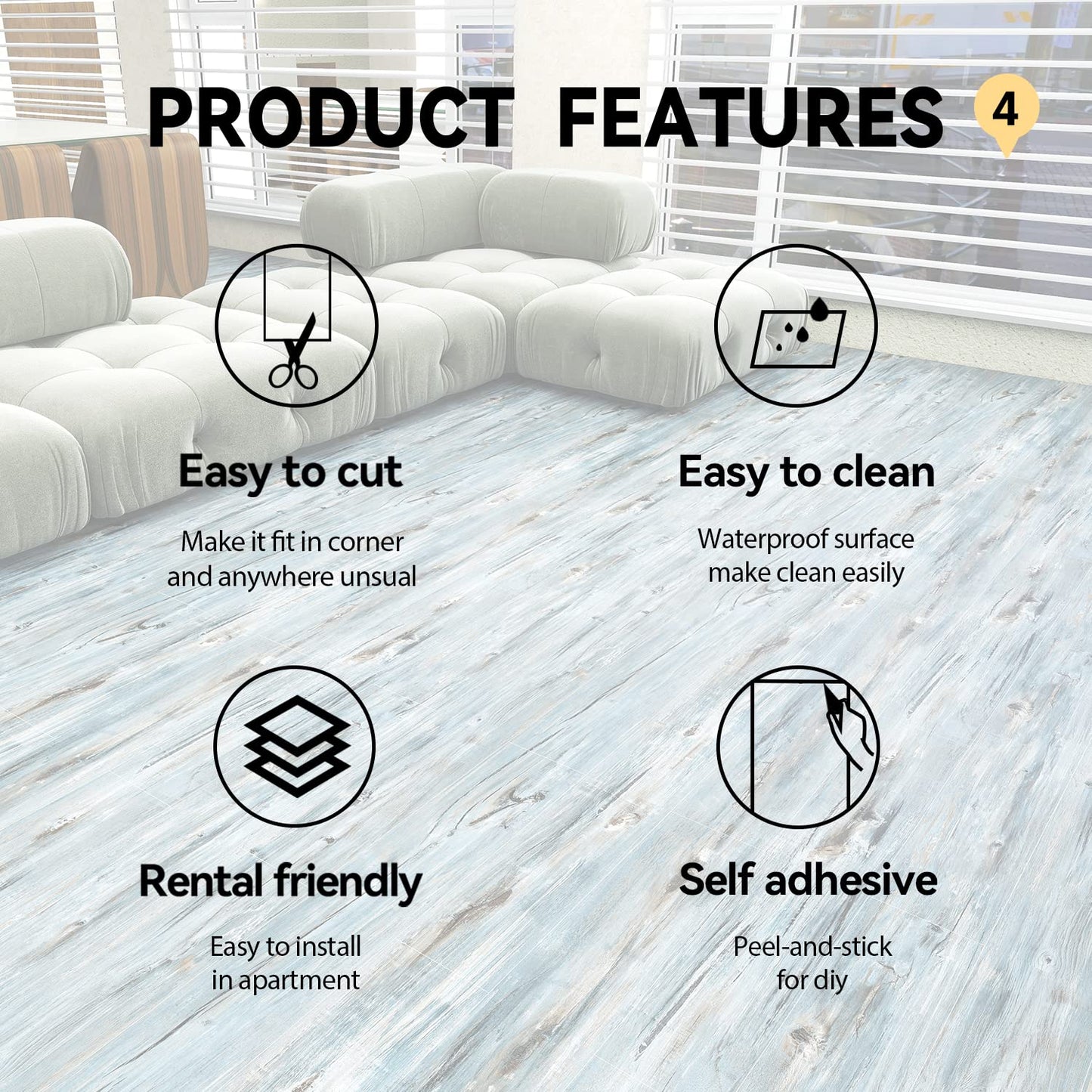 PRODUCT FEATURES 4

Easy to cut

Make it fit in corner and anywhere unsual

Easy to clean

Waterproof surface make clean easily

Rental friendly

Easy to install in apartment

Self adhesive

Peel-and-stick for diy